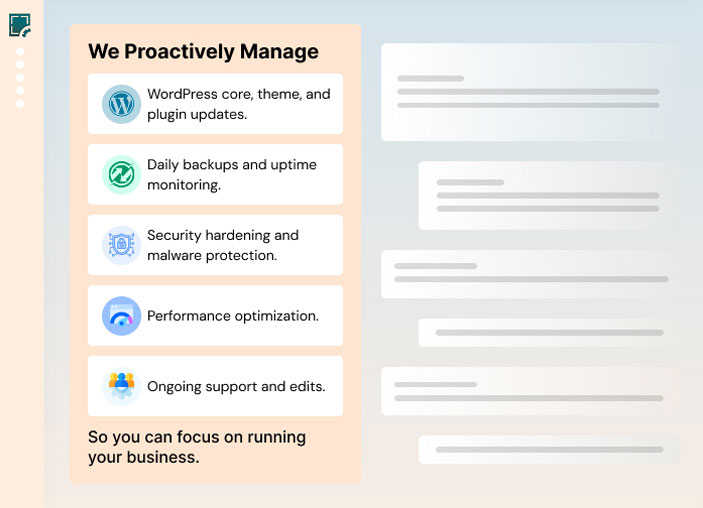 We Proactively Manage

WordPress core, theme, and plugin updates.

Daily backups and uptime monitoring.

Security hardening and malware protection.

Performance optimization.

Ongoing support and edits.

So you can focus on running your business.